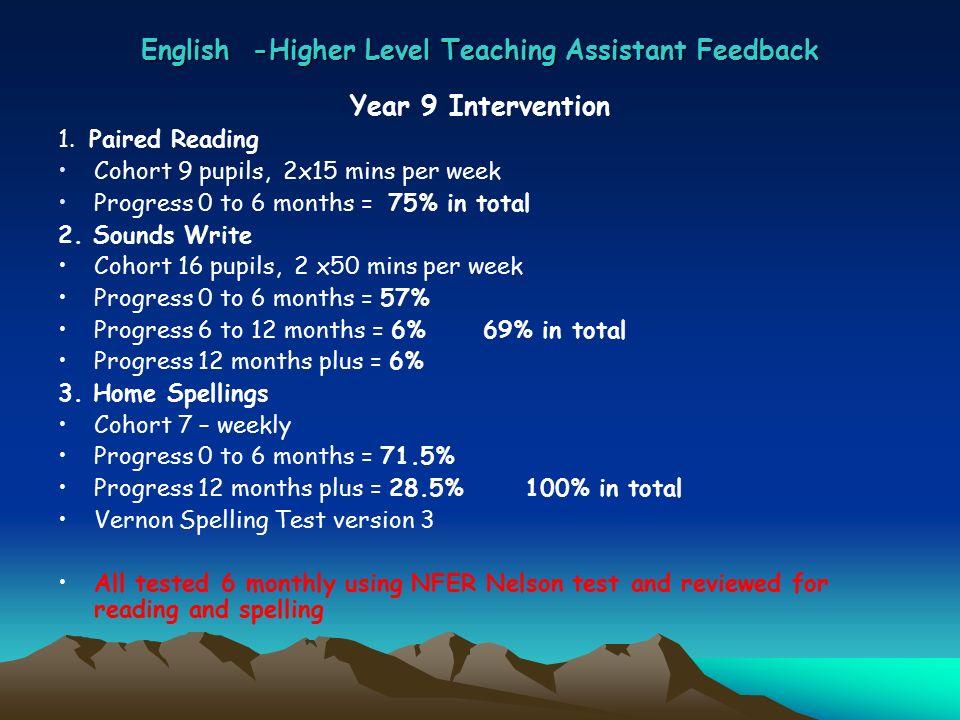 English -Higher Level Teaching Assistant Feedback

Year 9 Intervention

1. Paired Reading
• Cohort 9 pupils, 2x15 mins per week
• Progress 0 to 6 months = 75% in total

2. Sounds Write
• Cohort 16 pupils, 2 x50 mins per week
• Progress 0 to 6 months = 57%
• Progress 6 to 12 months = 6% 69% in total
• Progress 12 months plus = 6%

3. Home Spellings
• Cohort 7 – weekly
• Progress 0 to 6 months = 71.5%
• Progress 12 months plus = 28.5% 100% in total
• Vernon Spelling Test version 3

• All tested 6 monthly using NFER Nelson test and reviewed for reading and spelling